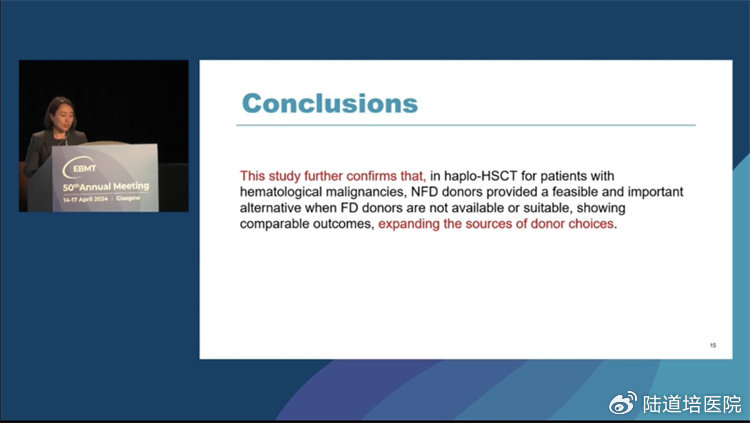 EBMT
50th Annual Meeting
14-17 April 2024 | Glasgow

Conclusions

This study further confirms that, in haplo-HSCT for patients with hematological malignancies, NFD donors provided a feasible and important alternative when FD donors are not available or suitable, showing comparable outcomes, expanding the sources of donor choices.

15

陆道培医院